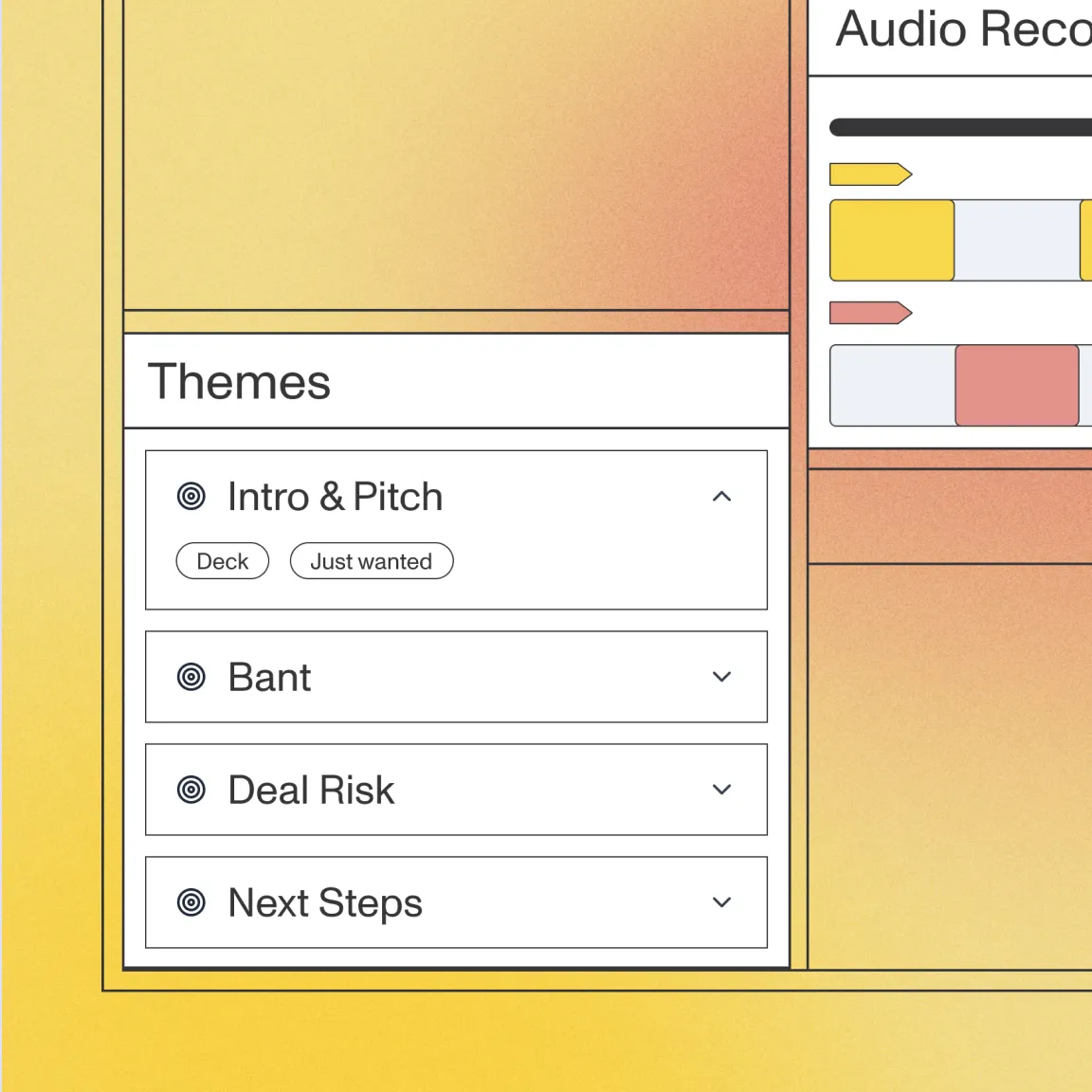 Audio Reco

Themes

Intro & Pitch

Deck
Just wanted

Bant

Deal Risk

Next Steps